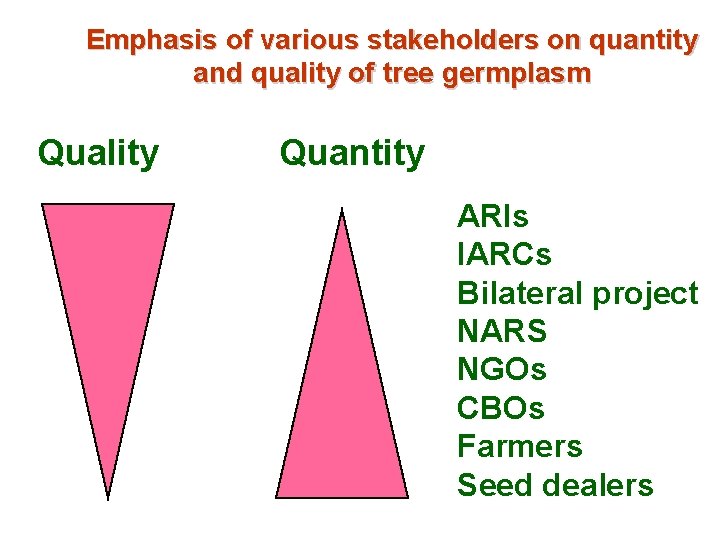 Emphasis of various stakeholders on quantity and quality of tree germplasm

Quality

Quantity

ARIs
IARCs
Bilateral project
NARS
NGOs
CBOs
Farmers
Seed dealers